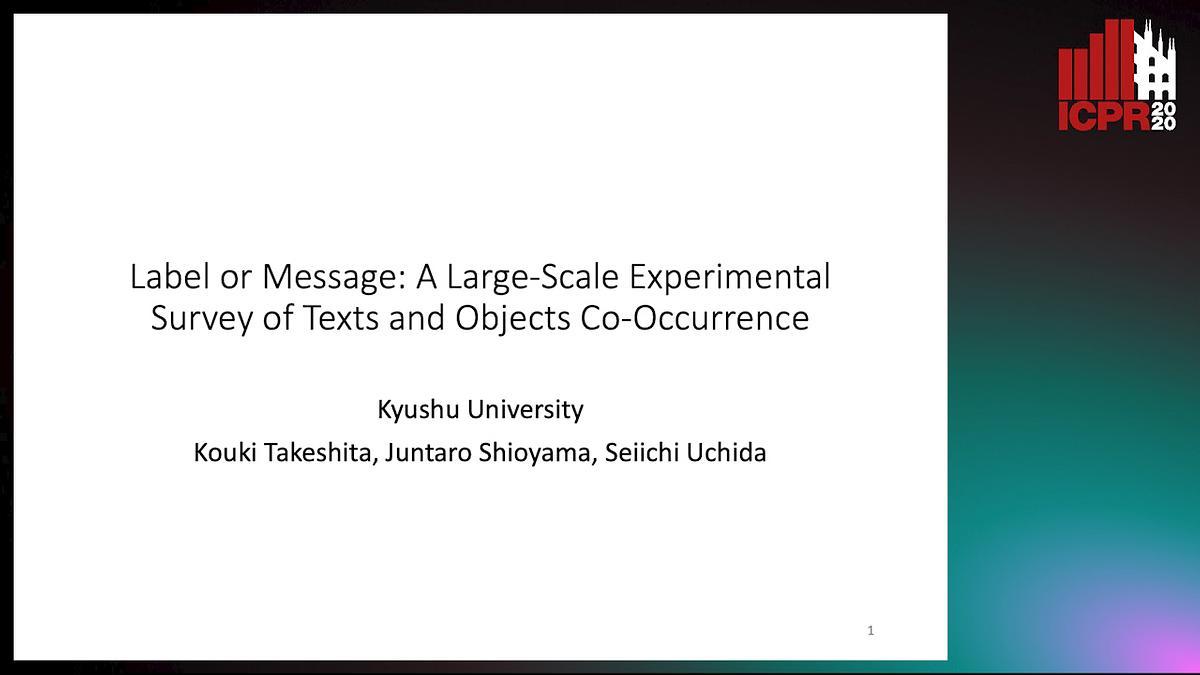 ICPR 2020

Label or Message: A Large-Scale Experimental Survey of Texts and Objects Co-Occurrence

Kyushu University

Kouki Takeshita, Juntaro Shioyama, Seiichi Uchida

1